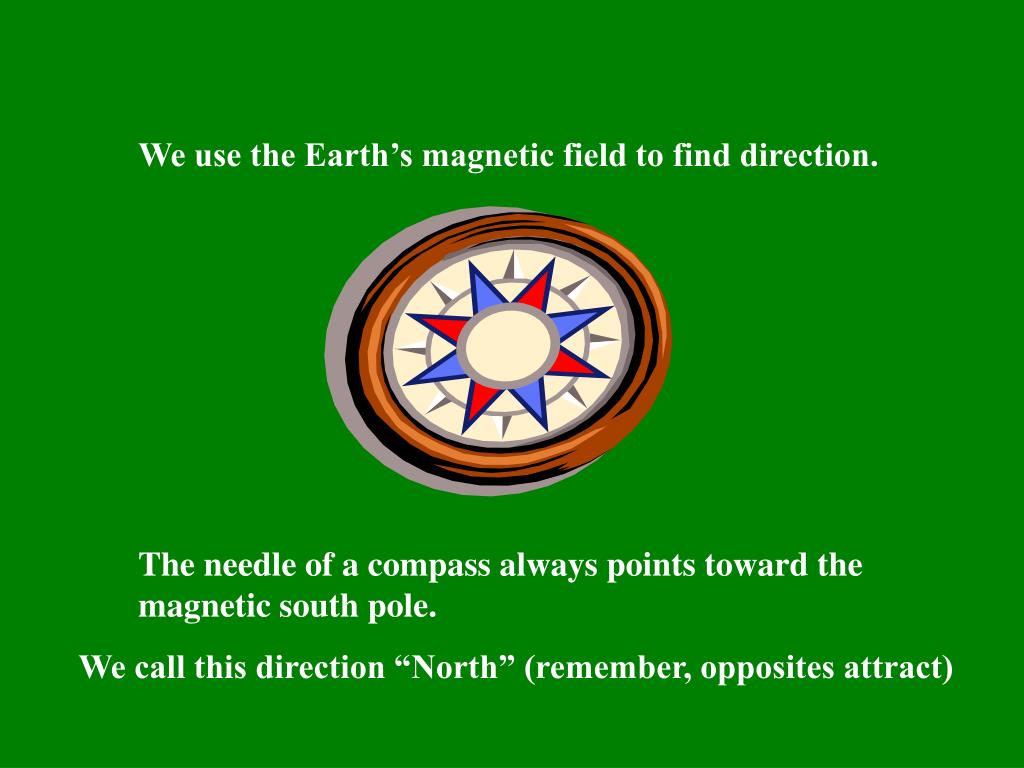 We use the Earth’s magnetic field to find direction.

The needle of a compass always points toward the magnetic south pole.

We call this direction “North” (remember, opposites attract)